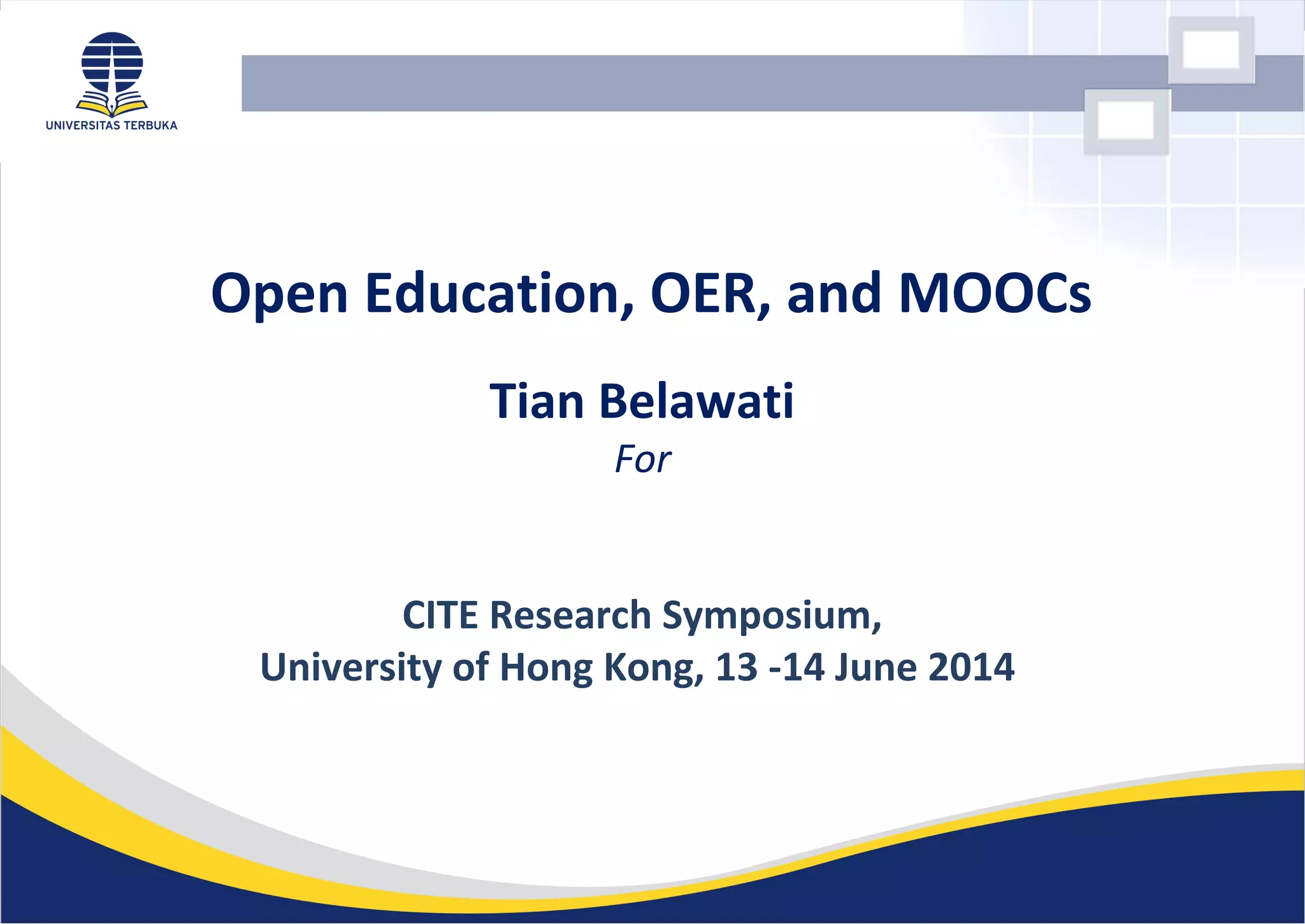 UNIVERSITAS TERBUKA

Open Education, OER, and MOOCs

Tian Belawati

For

CITE Research Symposium,
University of Hong Kong, 13 -14 June 2014